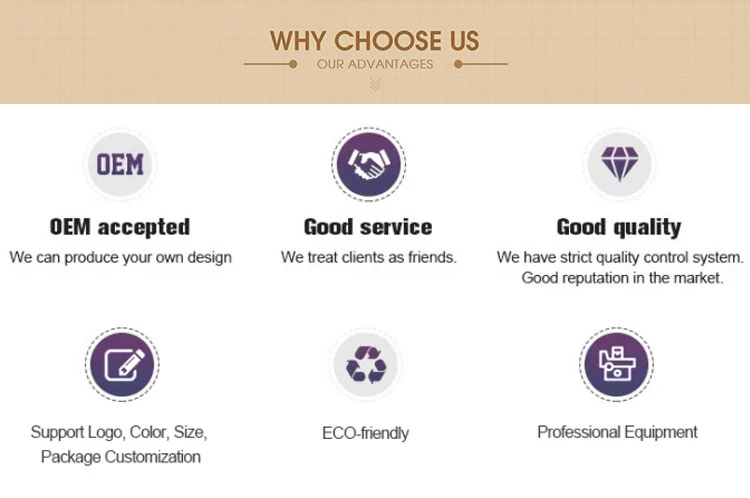 WHY CHOOSE US
OUR ADVANTAGES

OEM

OEM accepted
We can produce your own design

Good service
We treat clients as friends.

Good quality
We have strict quality control system. Good reputation in the market.

Support Logo, Color, Size, Package Customization

ECO-friendly

Professional Equipment